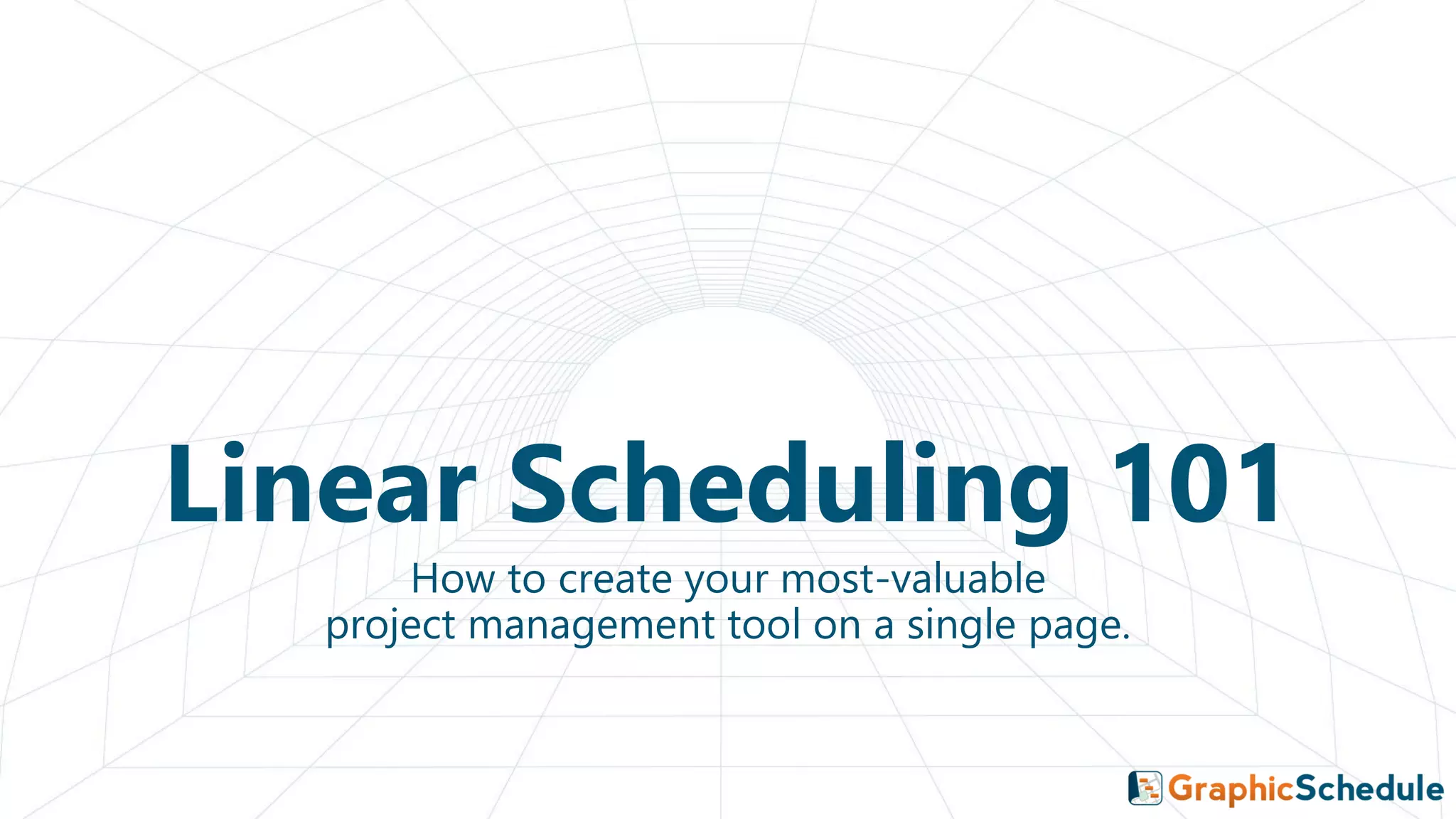 Linear Scheduling 101

How to create your most-valuable project management tool on a single page.

GraphicSchedule